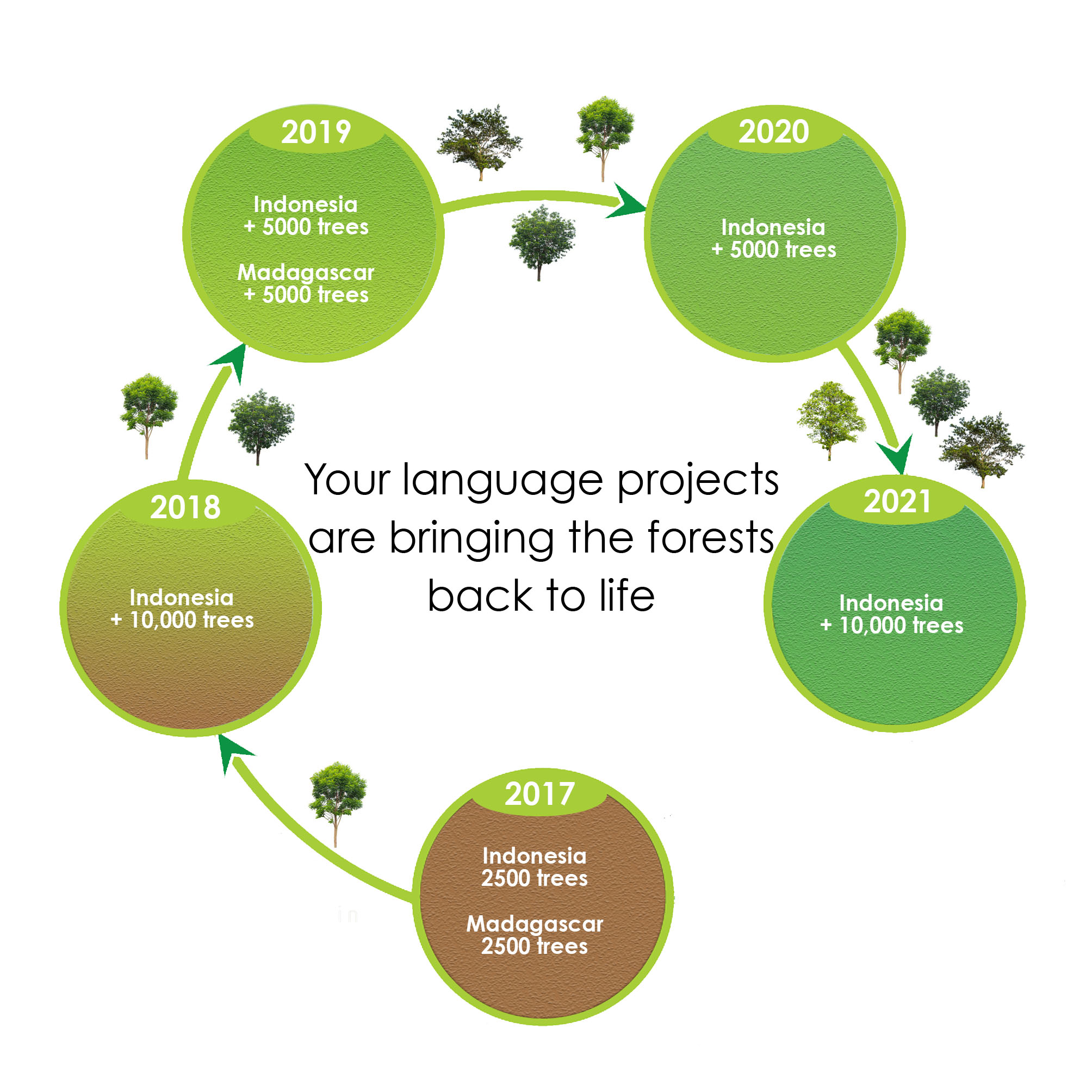 Your language projects are bringing the forests back to life

2017
Indonesia
2500 trees

Madagascar
2500 trees

2018
Indonesia
+ 10,000 trees

2019
Indonesia
+ 5000 trees

Madagascar
+ 5000 trees

2020
Indonesia
+ 5000 trees

2021
Indonesia
+ 10,000 trees